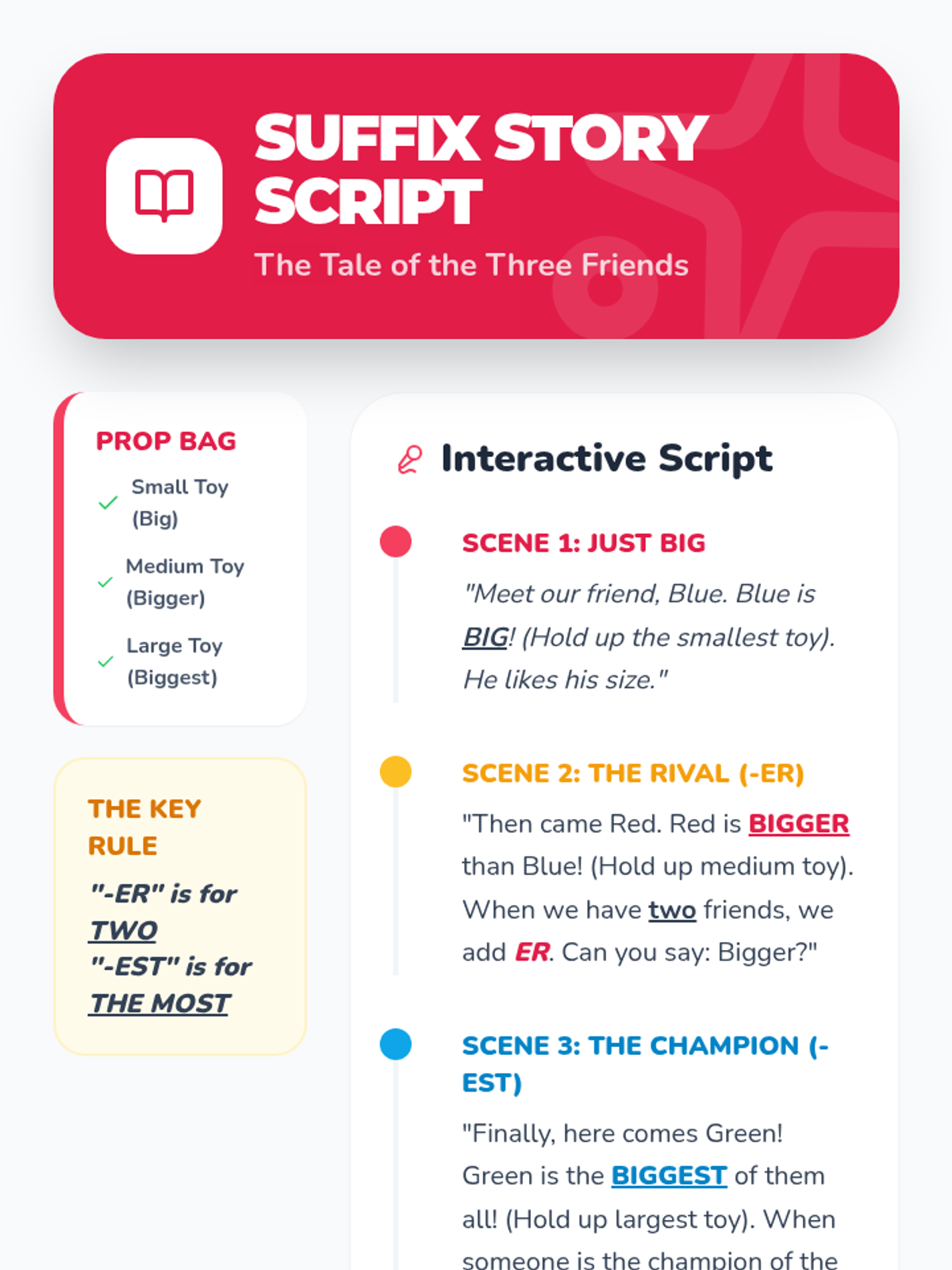 SUFFIX STORY SCRIPT

The Tale of the Three Friends

PROP BAG

Small Toy (Big)

Medium Toy (Bigger)

Large Toy (Biggest)

THE KEY RULE

"-ER" is for TWO
"-EST" is for THE MOST

Interactive Script

SCENE 1: JUST BIG

"Meet our friend, Blue. Blue is BIG! (Hold up the smallest toy). He likes his size."

SCENE 2: THE RIVAL (-ER)

"Then came Red. Red is BIGGER than Blue! (Hold up medium toy). When we have two friends, we add ER. Can you say: Bigger?"

SCENE 3: THE CHAMPION (-EST)

"Finally, here comes Green! Green is the BIGGEST of them all! (Hold up largest toy). When someone is the champion of the